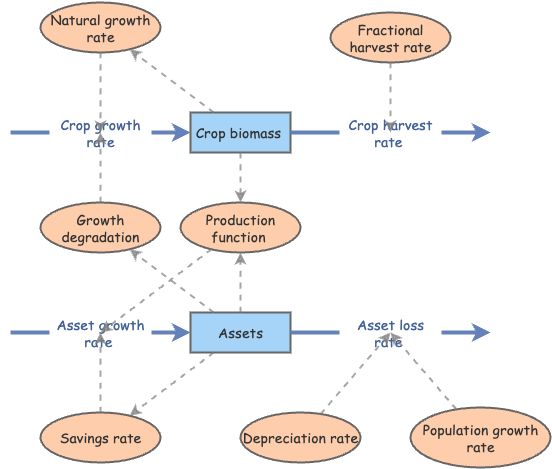 Natural growth rate

Fractional harvest rate

Crop growth rate

Crop biomass

Crop harvest rate

Growth degradation

Production function

Asset growth rate

Assets

Asset loss rate

Savings rate

Depreciation rate

Population growth rate